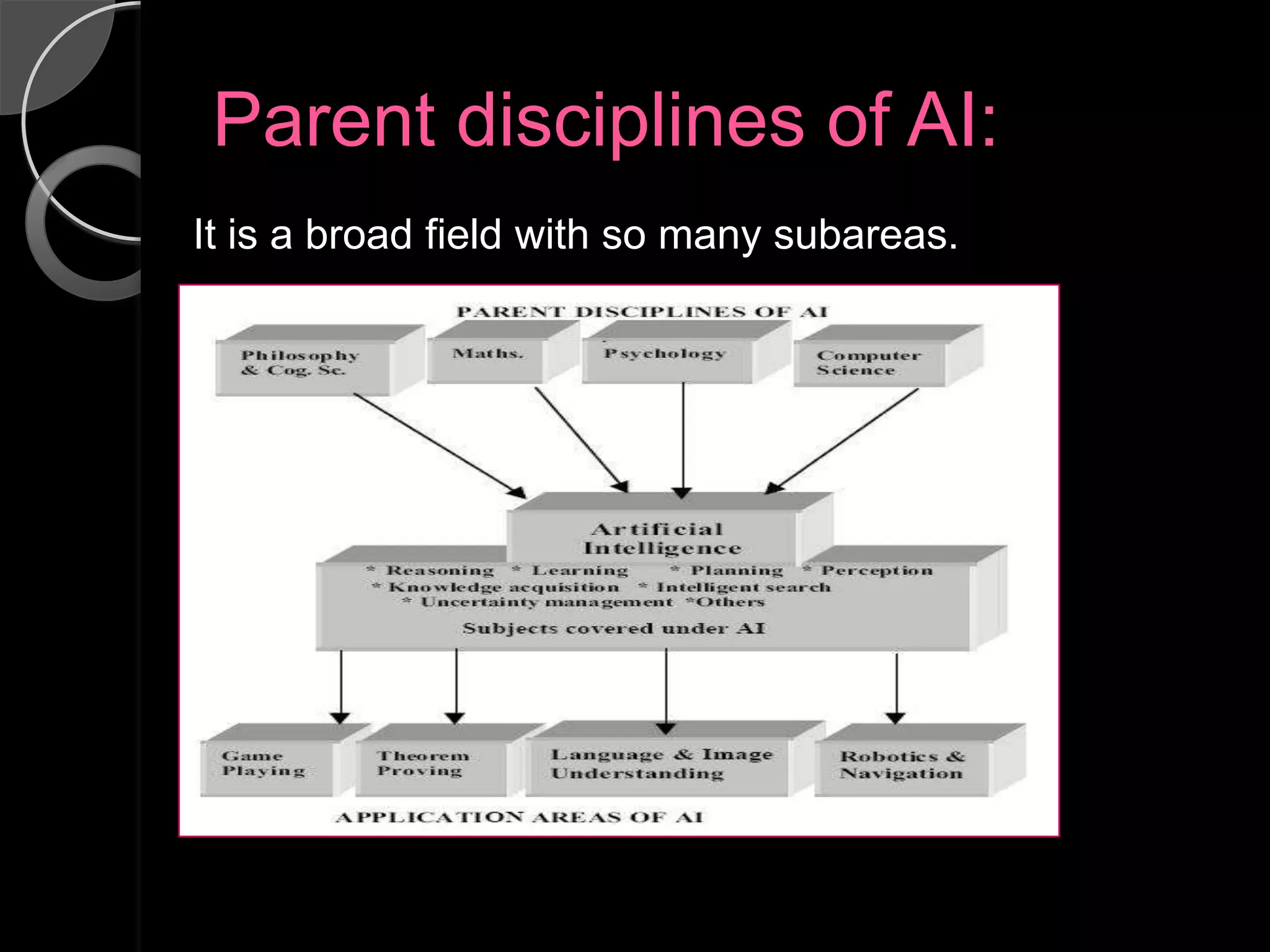 Parent disciplines of AI:

It is a broad field with so many subareas.

PARENT DISCIPLINES OF AI

Philosophy & Cog. Sc.

Maths.

Psychology

Computer Science

Artificial Intelligence

* Reasoning * Learning * Planning * Perception
* Knowledge acquisition * Intelligent search
* Uncertainty management *Others

Subjects covered under AI

Game Playing

Theorem Proving

Language & Image Understanding

Robotics & Navigation

APPLICATION AREAS OF AI